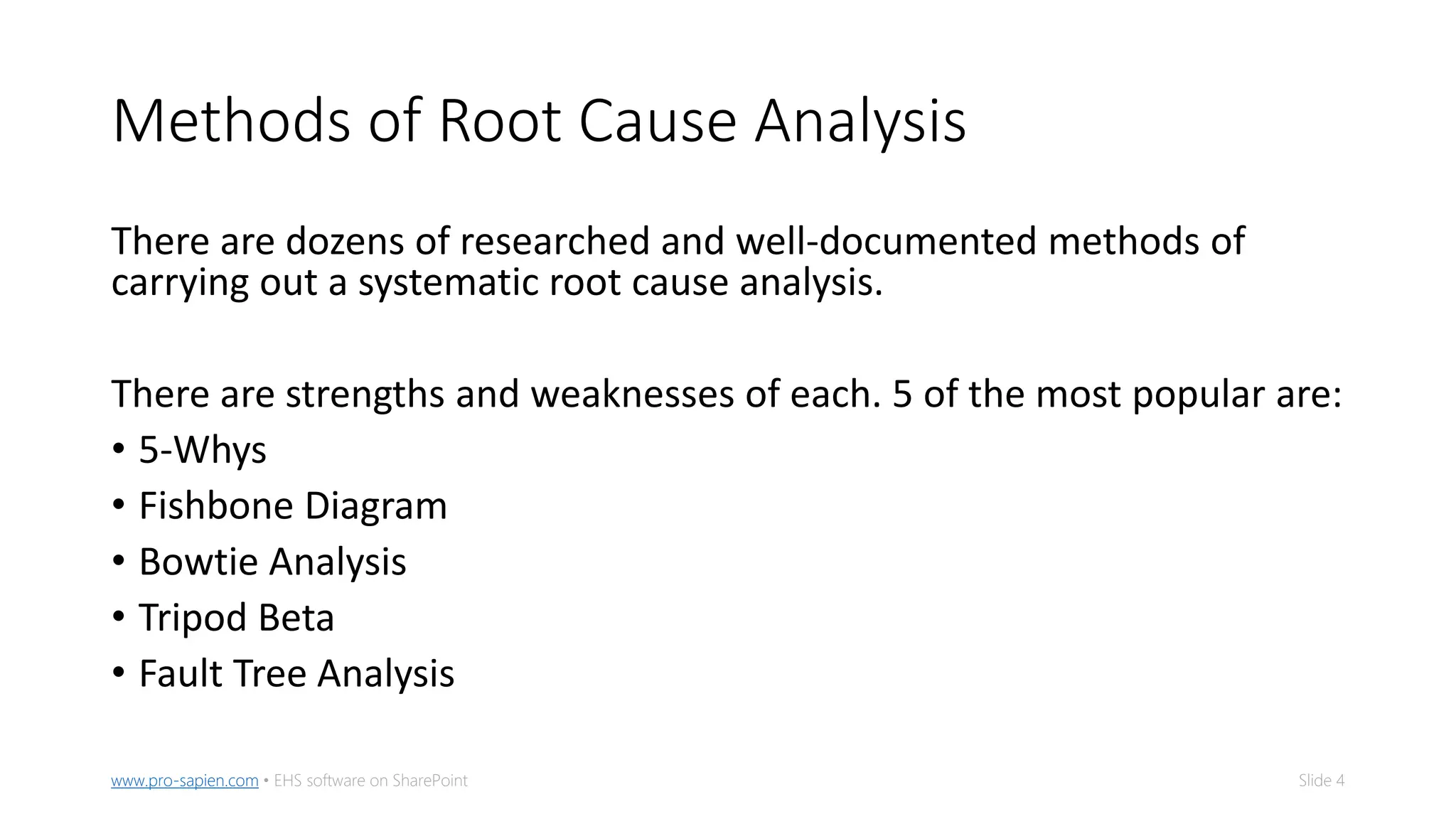 Methods of Root Cause Analysis

There are dozens of researched and well-documented methods of carrying out a systematic root cause analysis.

There are strengths and weaknesses of each. 5 of the most popular are:
• 5-Whys
• Fishbone Diagram
• Bowtie Analysis
• Tripod Beta
• Fault Tree Analysis

www.pro-sapien.com • EHS software on SharePoint

Slide 4